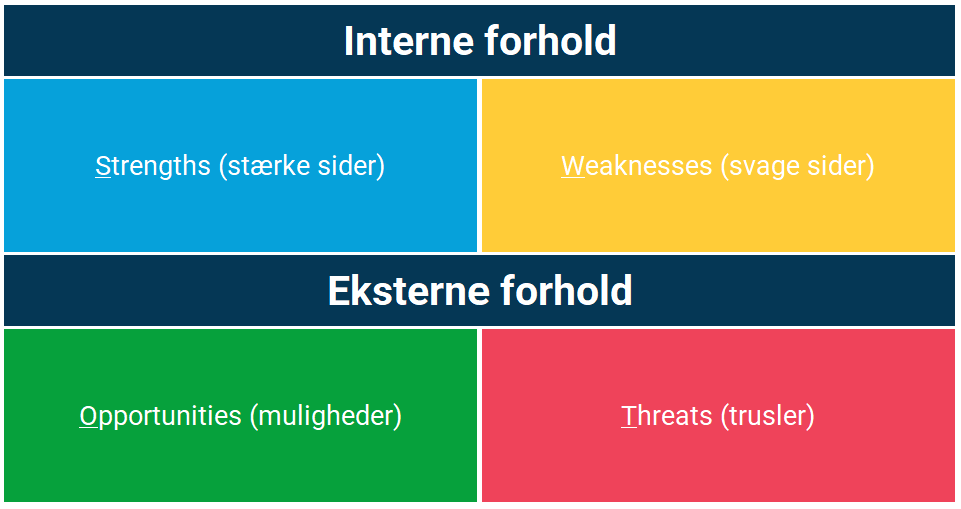 Interne forhold

Strengths (stærke sider)

Weaknesses (svage sider)

Eksterne forhold

Opportunities (muligheder)

Threats (trusler)